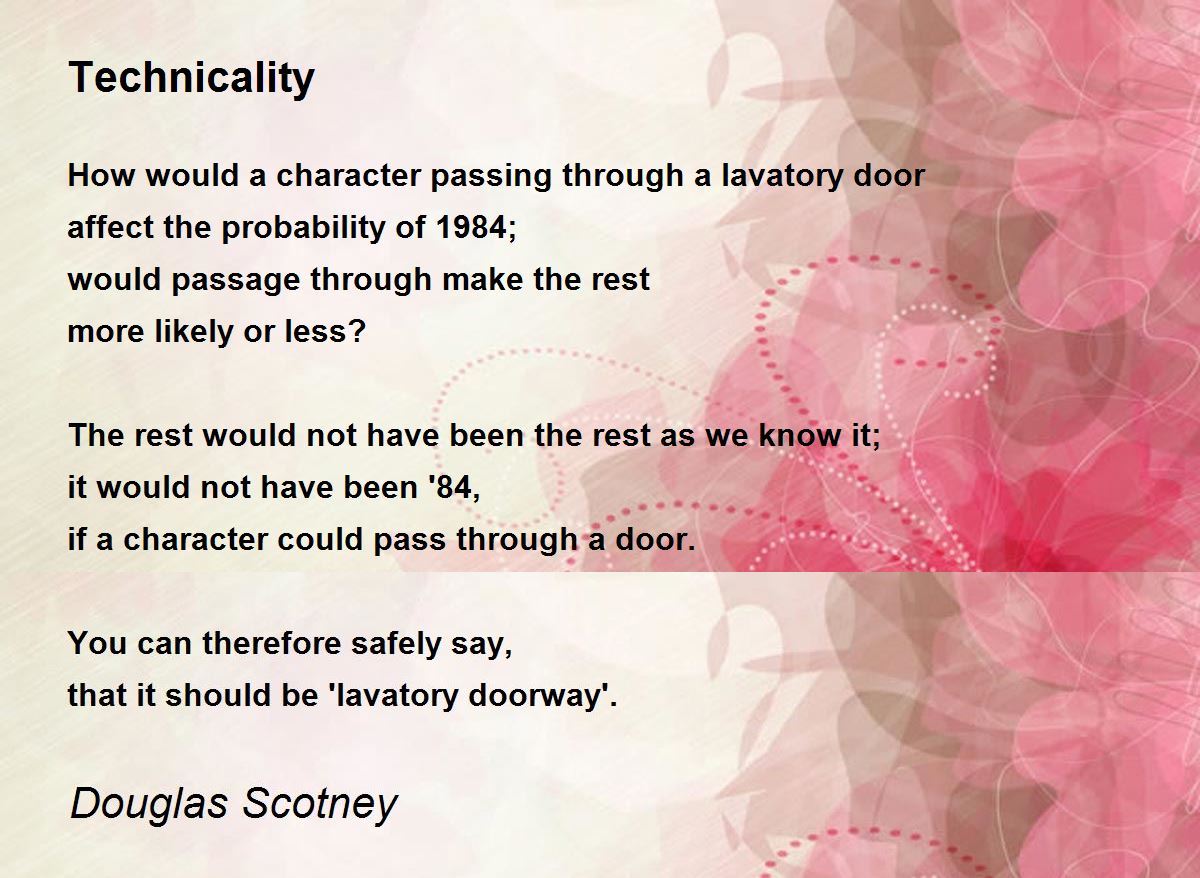 Technicality

How would a character passing through a lavatory door
affect the probability of 1984;
would passage through make the rest
more likely or less?

The rest would not have been the rest as we know it;
it would not have been '84,
if a character could pass through a door.

You can therefore safely say,
that it should be 'lavatory doorway'.

Douglas Scotney